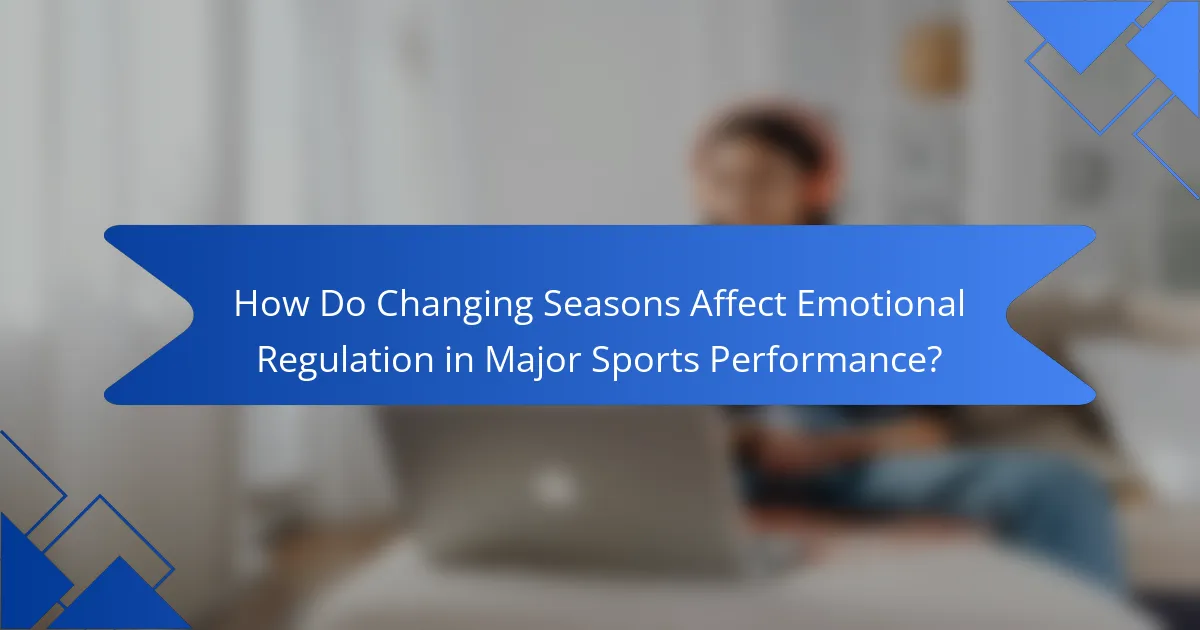 How Do Changing Seasons Affect Emotional Regulation in Major Sports Performance?